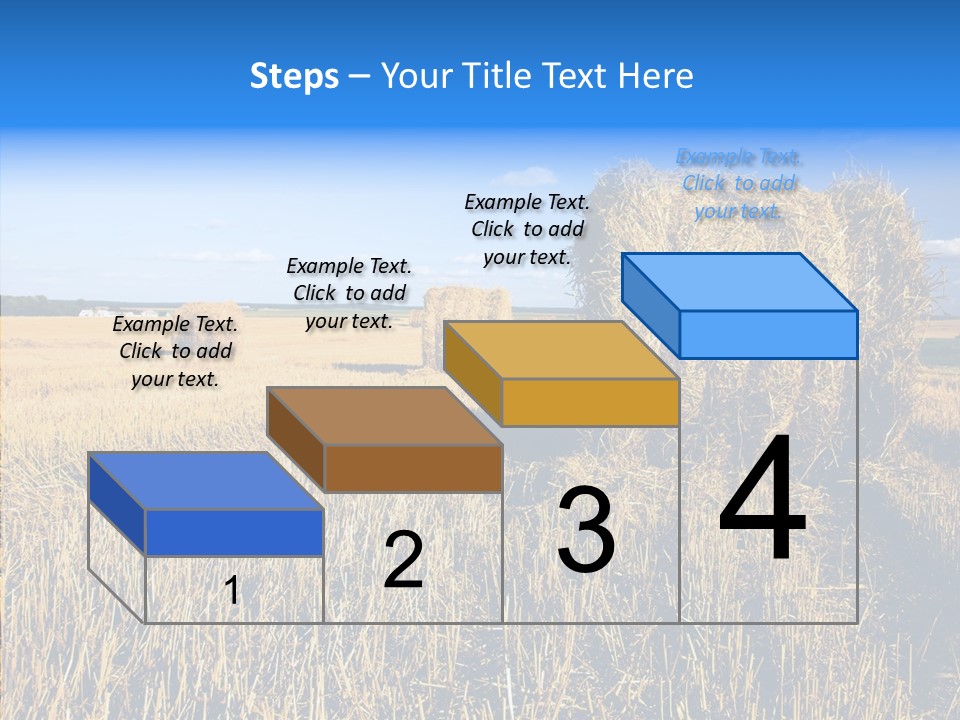 Steps – Your Title Text Here

Example Text. Click to add your text.

Example Text. Click to add your text.

Example Text. Click to add your text.

Example Text. Click to add your text.

1

2

3

4